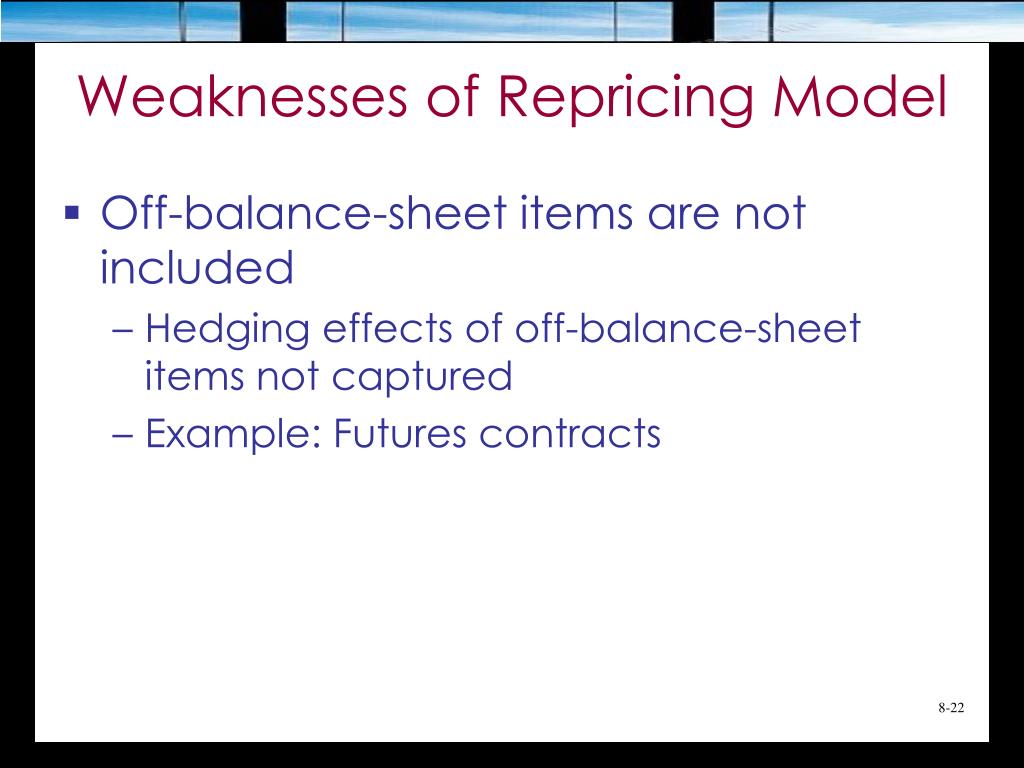 Weaknesses of Repricing Model

▪ Off-balance-sheet items are not included

– Hedging effects of off-balance-sheet items not captured

– Example: Futures contracts

8-22